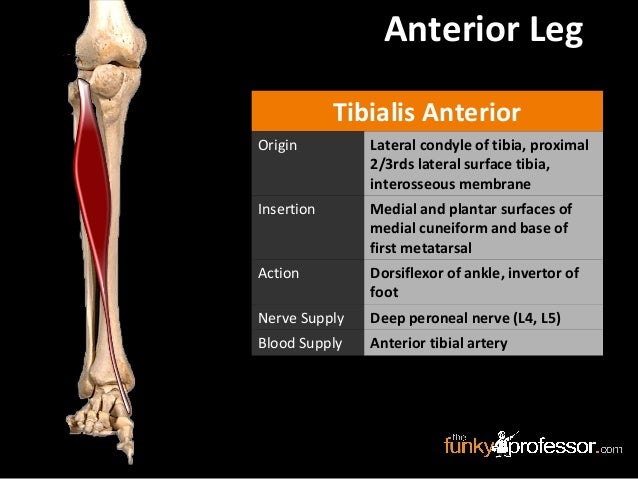 Anterior Leg

| Tibialis Anterior | |
|---|---|
| Origin | Lateral condyle of tibia, proximal 2/3rds lateral surface tibia, interosseous membrane |
| Insertion | Medial and plantar surfaces of medial cuneiform and base of first metatarsal |
| Action | Dorsiflexor of ankle, invertor of foot |
| Nerve Supply | Deep peroneal nerve (L4, L5) |
| Blood Supply | Anterior tibial artery |

the funkyprofessor.com